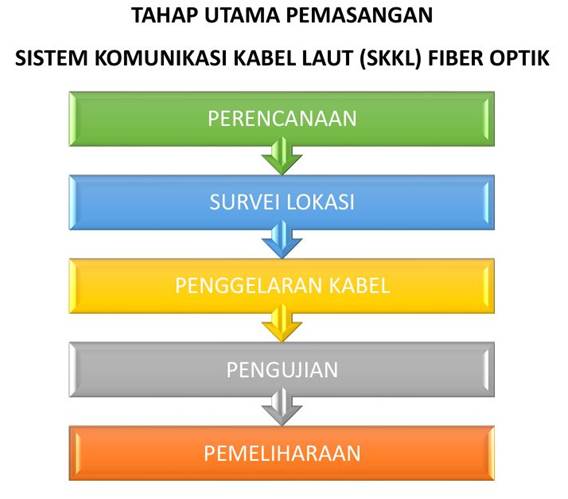 TAHAP UTAMA PEMASANGAN

SISTEM KOMUNIKASI KABEL LAUT (SKKL) FIBER OPTIK

PERENCANAAN

SURVEI LOKASI

PENGGELARAN KABEL

PENGUJIAN

PEMELIHARAAN